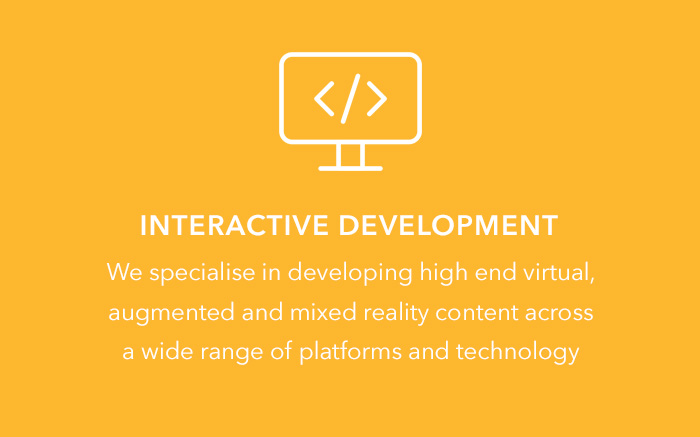 </>

INTERACTIVE DEVELOPMENT

We specialise in developing high end virtual, augmented and mixed reality content across a wide range of platforms and technology